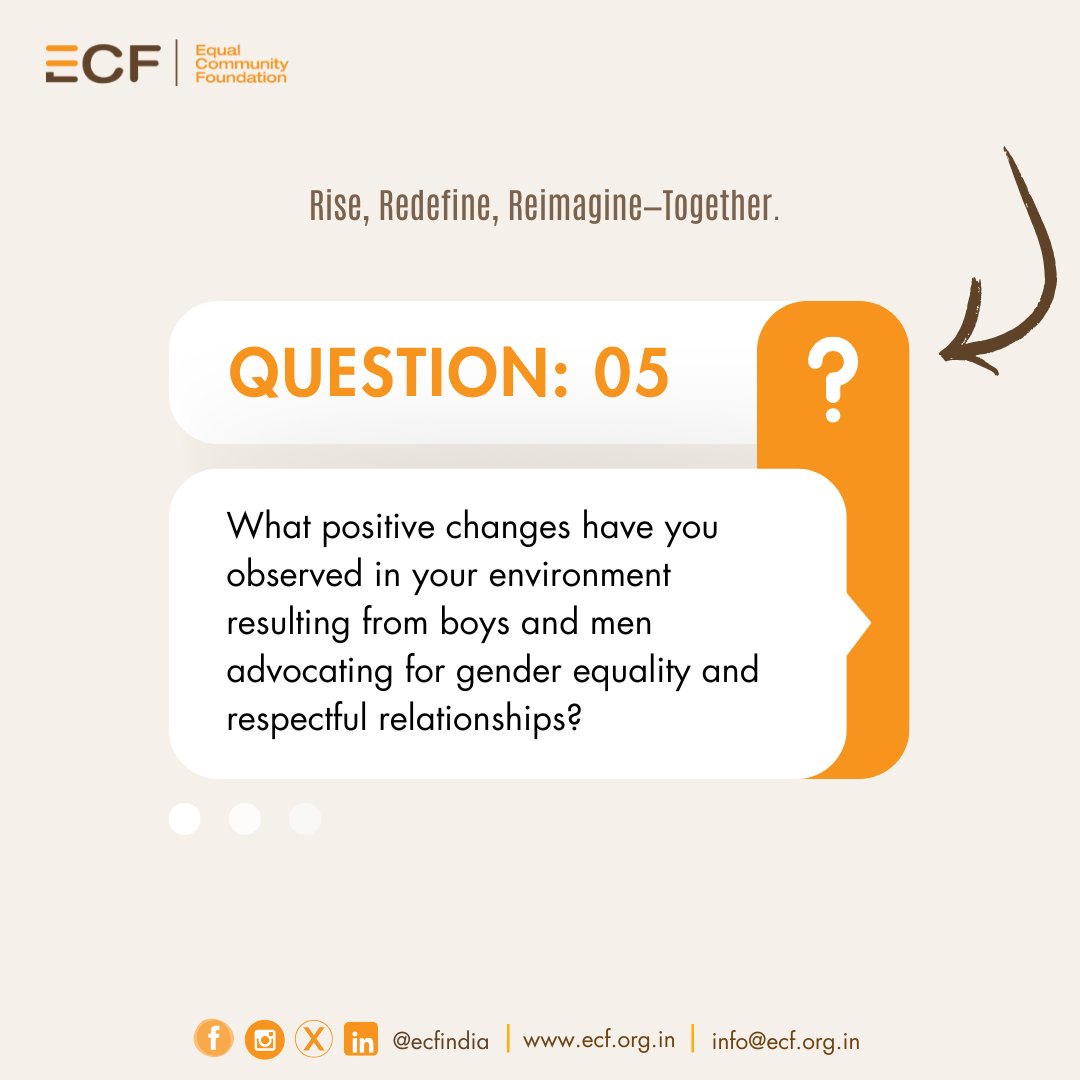 ECF | Equal Community Foundation

Rise, Redefine, Reimagine—Together.

QUESTION: 05

?

What positive changes have you observed in your environment resulting from boys and men advocating for gender equality and respectful relationships?

@ecfindia | www.ecf.org.in | info@ecf.org.in